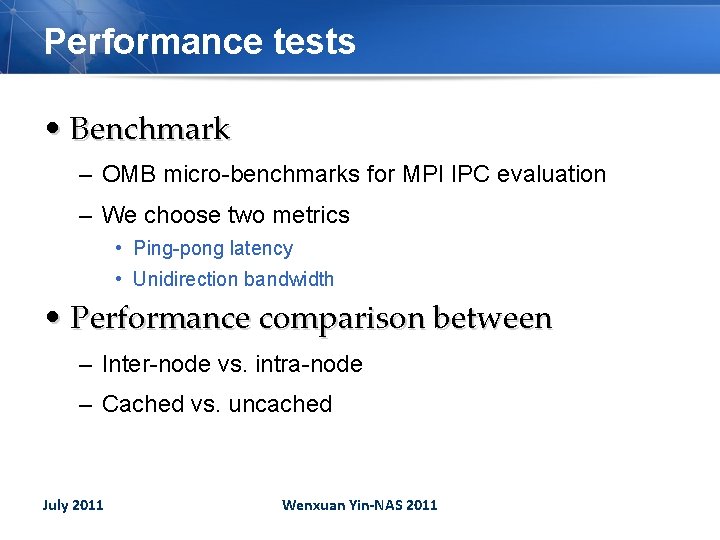 Performance tests

• Benchmark

– OMB micro-benchmarks for MPI IPC evaluation

– We choose two metrics

• Ping-pong latency

• Unidirection bandwidth

• Performance comparison between

– Inter-node vs. intra-node

– Cached vs. uncached

July 2011

Wenxuan Yin-NAS 2011